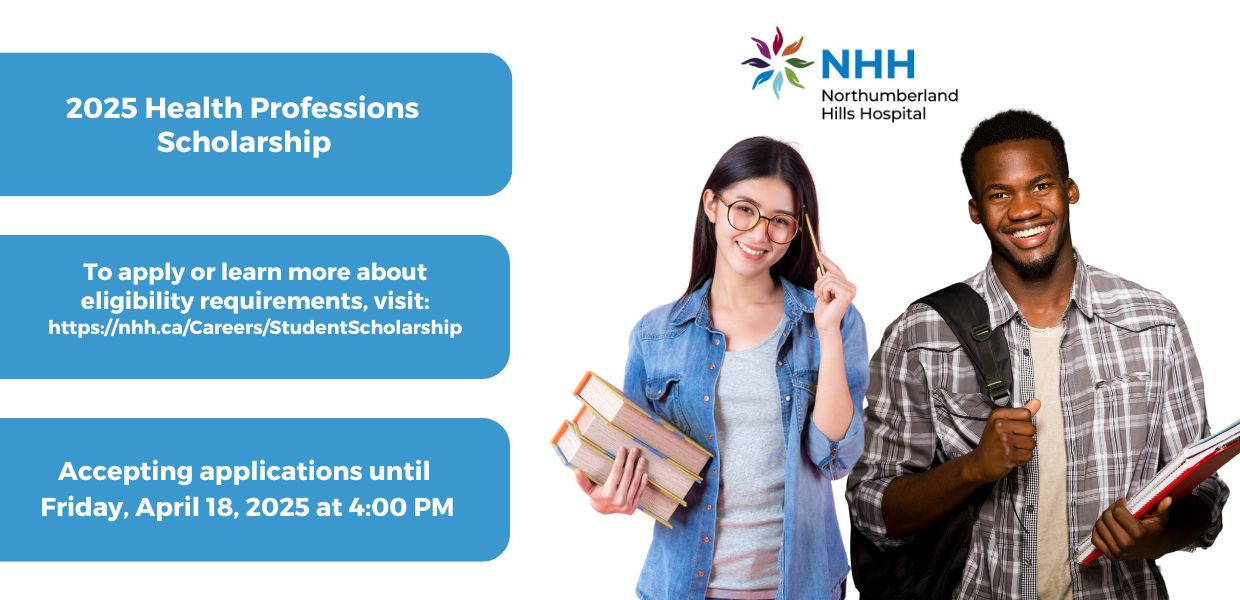 2025 Health Professions Scholarship

To apply or learn more about eligibility requirements, visit: https://nhh.ca/Careers/StudentScholarship

Accepting applications until Friday, April 18, 2025 at 4:00 PM

NHH
Northumberland Hills Hospital